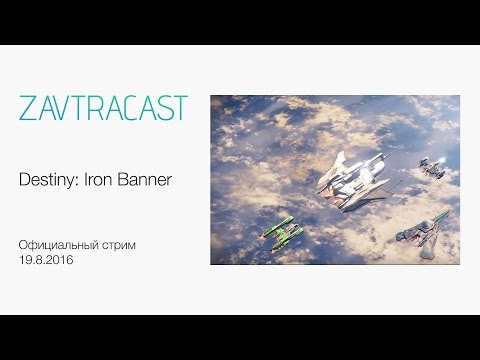 ZAVTRACAST

Destiny: Iron Banner

Официальный стрим
19.8.2016